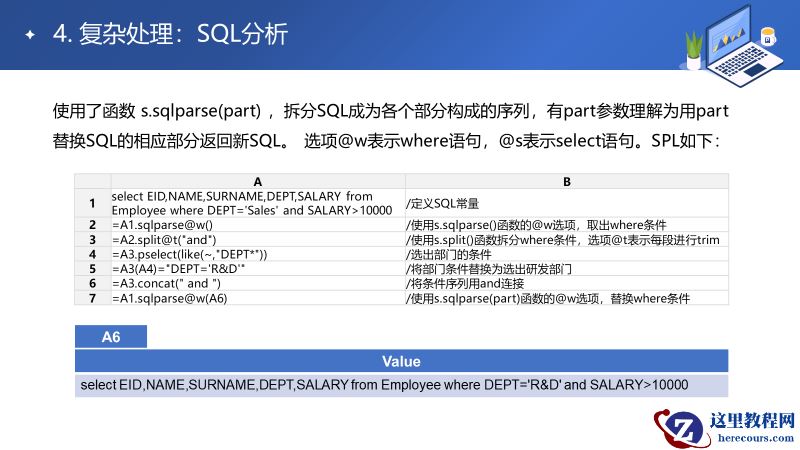 4. 复杂处理：SQL分析

使用了函数 s.sqlparse(part) ，拆分SQL成为各个部分构成的序列，有part参数理解为用part替换SQL的相应部分返回新SQL。 选项@w表示where语句，@s表示select语句。SPL如下：

| | A | B |
|---|---|---|
| 1 | select EID,NAME,SURNAME,DEPT,SALARY from Employee where DEPT='Sales' and SALARY>10000 | /定义SQL常量 |
| 2 | =A1.sqlparse@w() | /使用s.sqlparse()函数的@w选项，取出where条件 |
| 3 | =A2.split@t("and") | /使用s.split()函数拆分where条件，选项@t表示每段进行trim |
| 4 | =A3.pselect(like(~,"DEPT*")) | /选出部门的条件 |
| 5 | =A3(A4)="DEPT='R&D'" | /将部门条件替换为选出研发部门 |
| 6 | =A3.concat(" and ") | /将条件序列用and连接 |
| 7 | =A1.sqlparse@w(A6) | /使用s.sqlparse(part)函数的@w选项，替换where条件 |

A6

| Value |
|---|
| select EID,NAME,SURNAME,DEPT,SALARY from Employee where DEPT='R&D' and SALARY>10000 |

这里教程网
herecours.com